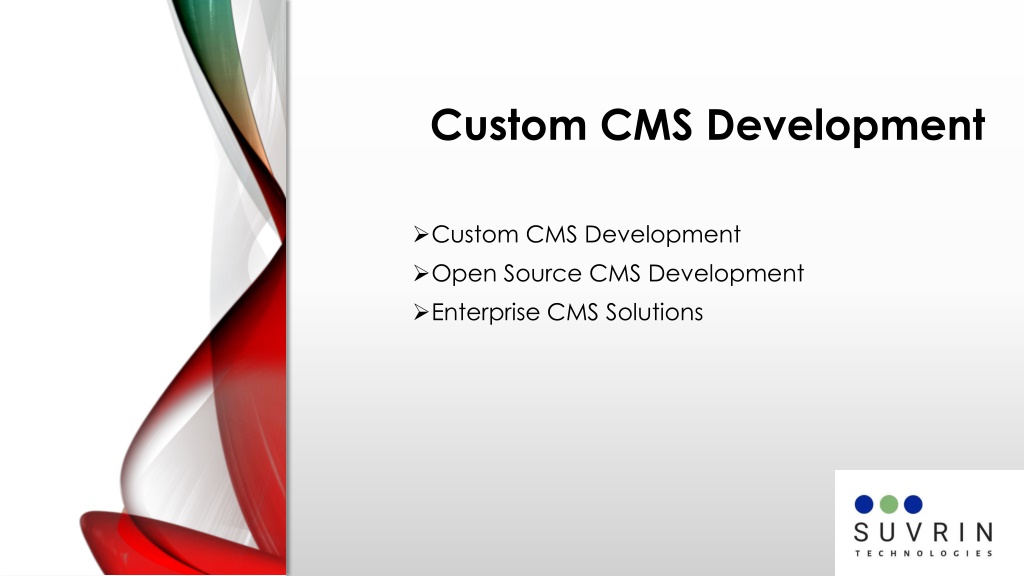 Custom CMS Development

➢Custom CMS Development
➢Open Source CMS Development
➢Enterprise CMS Solutions

SUVRIN
TECHNOLOGIES